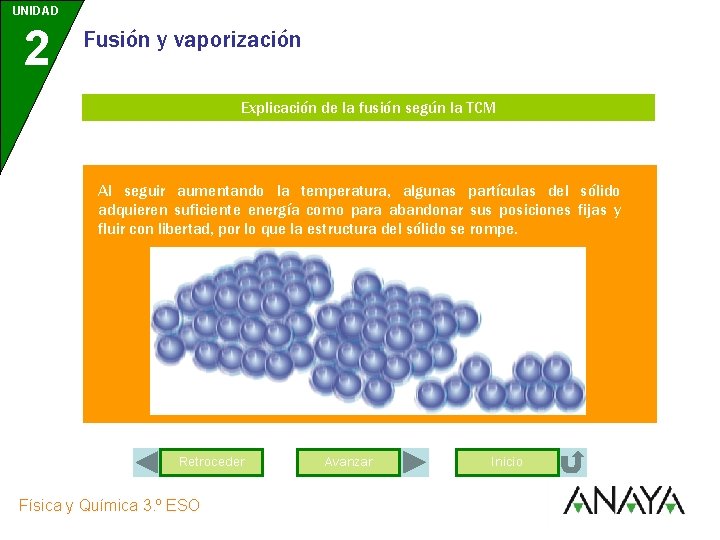 UNIDAD
2
Fusión y vaporización

Explicación de la fusión según la TCM

Al seguir aumentando la temperatura, algunas partículas del sólido adquieren suficiente energía como para abandonar sus posiciones fijas y fluir con libertad, por lo que la estructura del sólido se rompe.

Retroceder
Avanzar
Inicio

Física y Química 3.º ESO
ANAYA